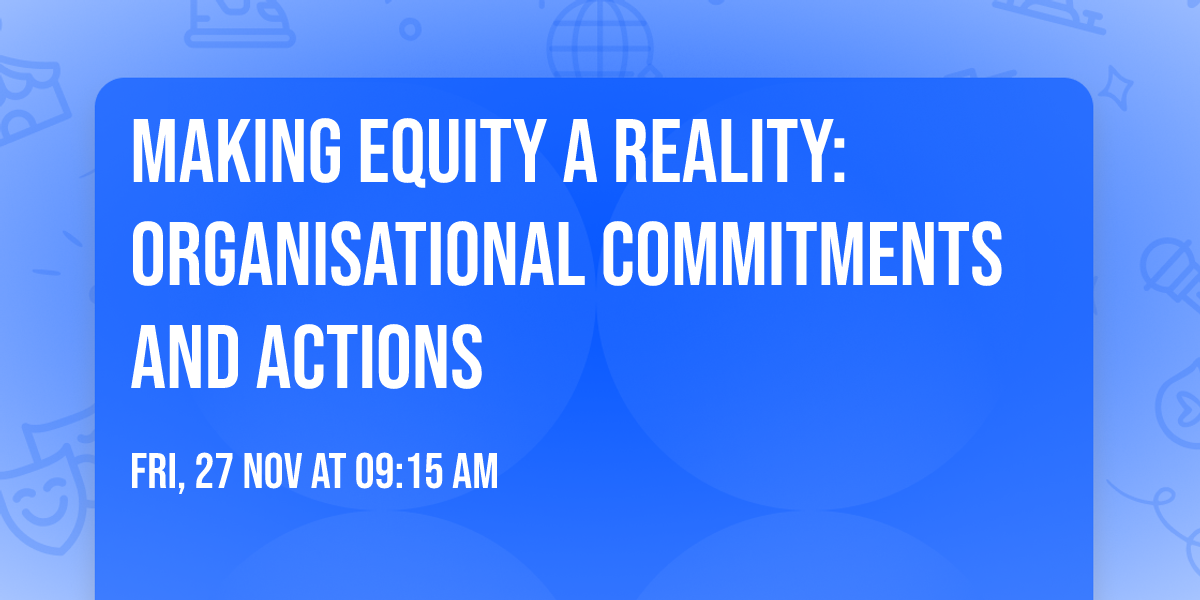 MAKING EQUITY A REALITY: ORGANISATIONAL COMMITMENTS AND ACTIONS

FRI, 27 NOV AT 09:15 AM